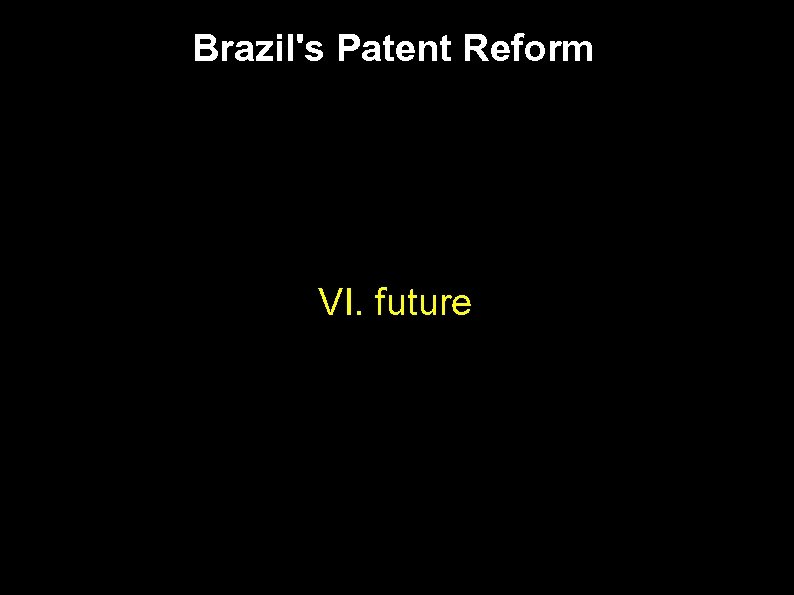 Brazil's Patent Reform

VI. future